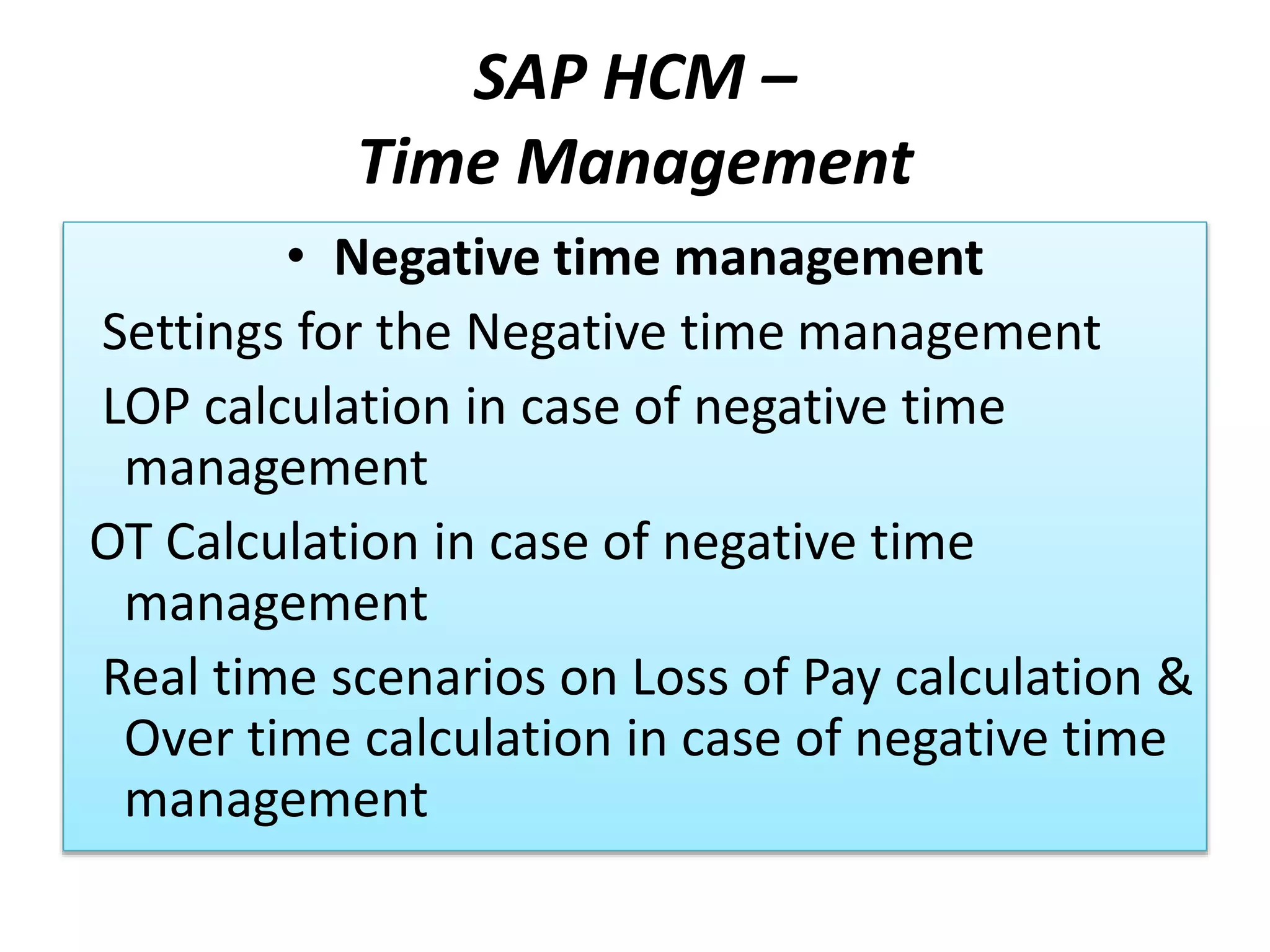 SAP HCM –
Time Management

• Negative time management

Settings for the Negative time management

LOP calculation in case of negative time management

OT Calculation in case of negative time management

Real time scenarios on Loss of Pay calculation & Over time calculation in case of negative time management